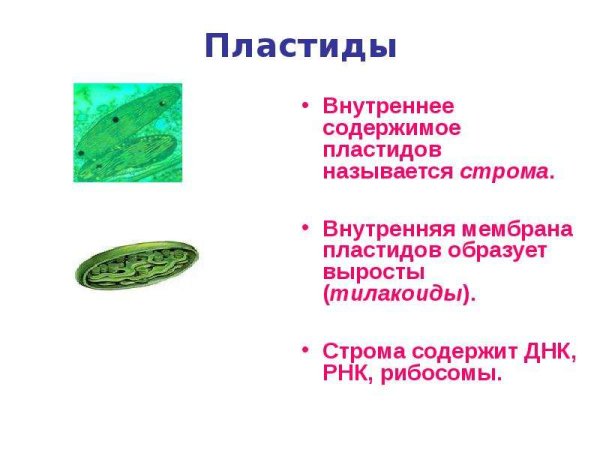 Пластиды

• Внутреннее содержимое пластидов называется строма.

• Внутренняя мембрана пластидов образует выросты (тилакоиды).

• Строма содержит ДНК, РНК, рибосомы.